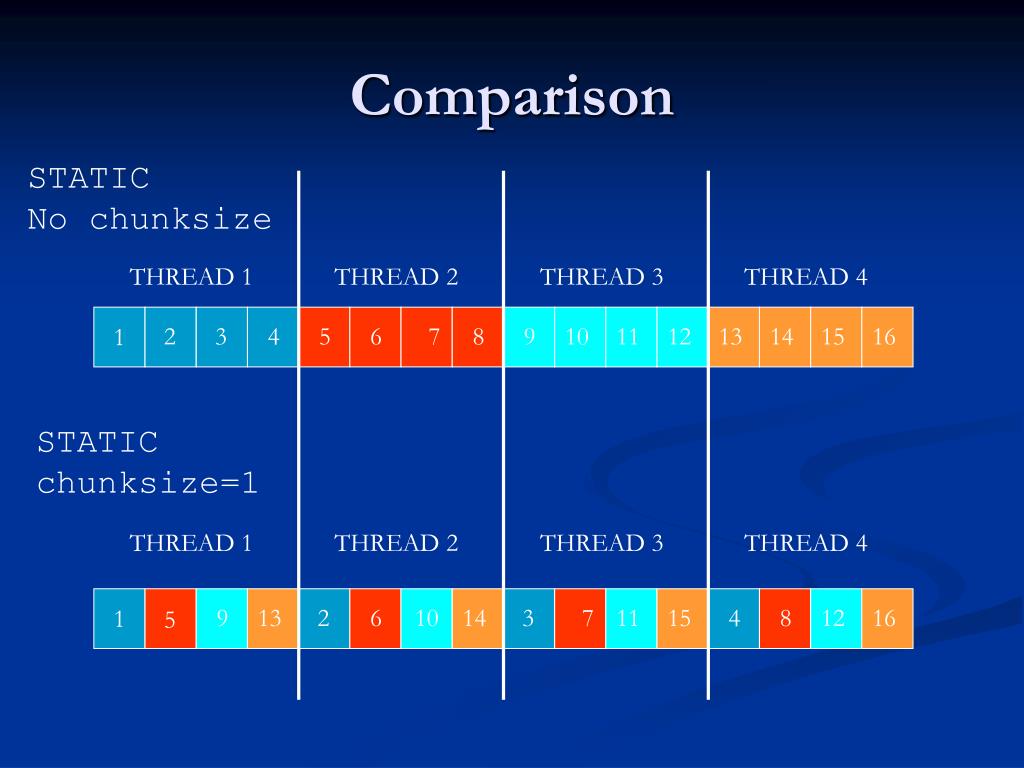 Comparison

STATIC
No chunksize

THREAD 1 THREAD 2 THREAD 3 THREAD 4

| 1 | 2 | 3 | 4 | 5 | 6 | 7 | 8 | 9 | 10 | 11 | 12 | 13 | 14 | 15 | 16 |
|---|---|---|---|---|---|---|---|---|---|---|---|---|---|---|---|

STATIC
chunksize=1

THREAD 1 THREAD 2 THREAD 3 THREAD 4

| 1 | 5 | 9 | 13 | 2 | 6 | 10 | 14 | 3 | 7 | 11 | 15 | 4 | 8 | 12 | 16 |
|---|---|---|---|---|---|---|---|---|---|---|---|---|---|---|---|